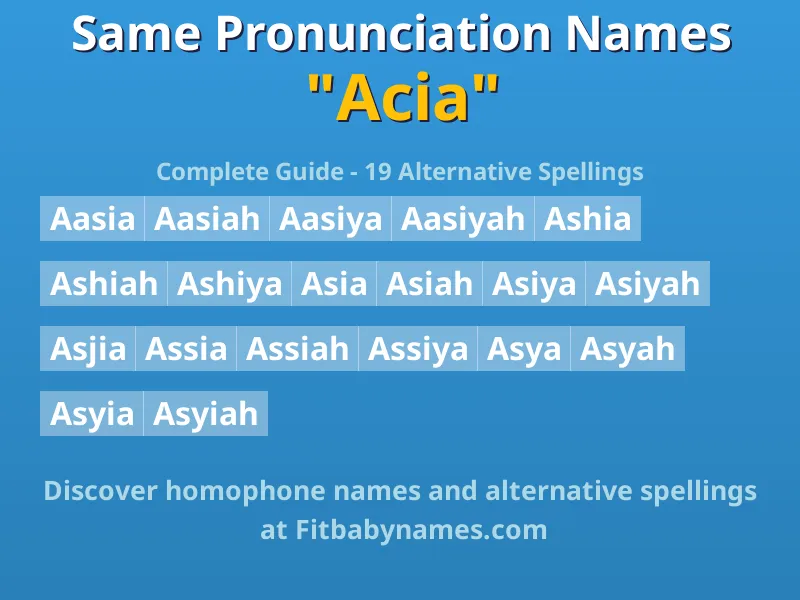 Same Pronunciation Names
"Acia"

Complete Guide - 19 Alternative Spellings

Aasia Aasiah Aasiya Aasiyah Ashia

Ashiah Ashiya Asia Asiah Asiya Asiyah

Asjia Assia Assiah Assiya Asya Asyah

Asyia Asyiah

Discover homophone names and alternative spellings at Fitbabynames.com